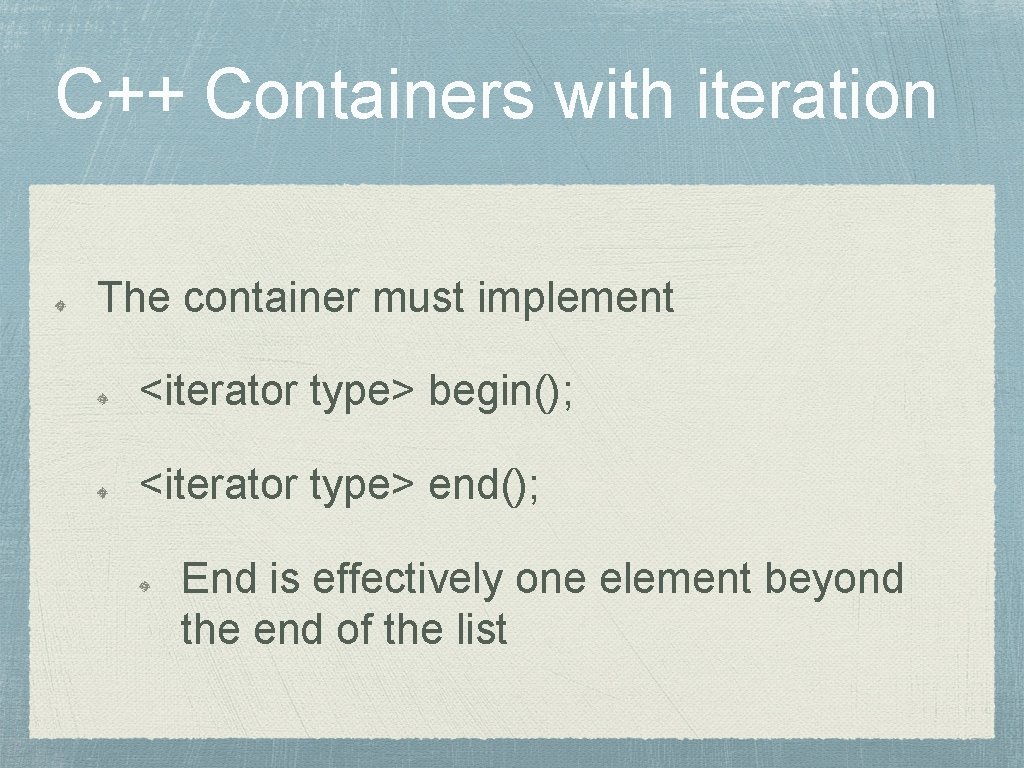 C++ Containers with iteration

The container must implement

<iterator type> begin();

<iterator type> end();

End is effectively one element beyond the end of the list